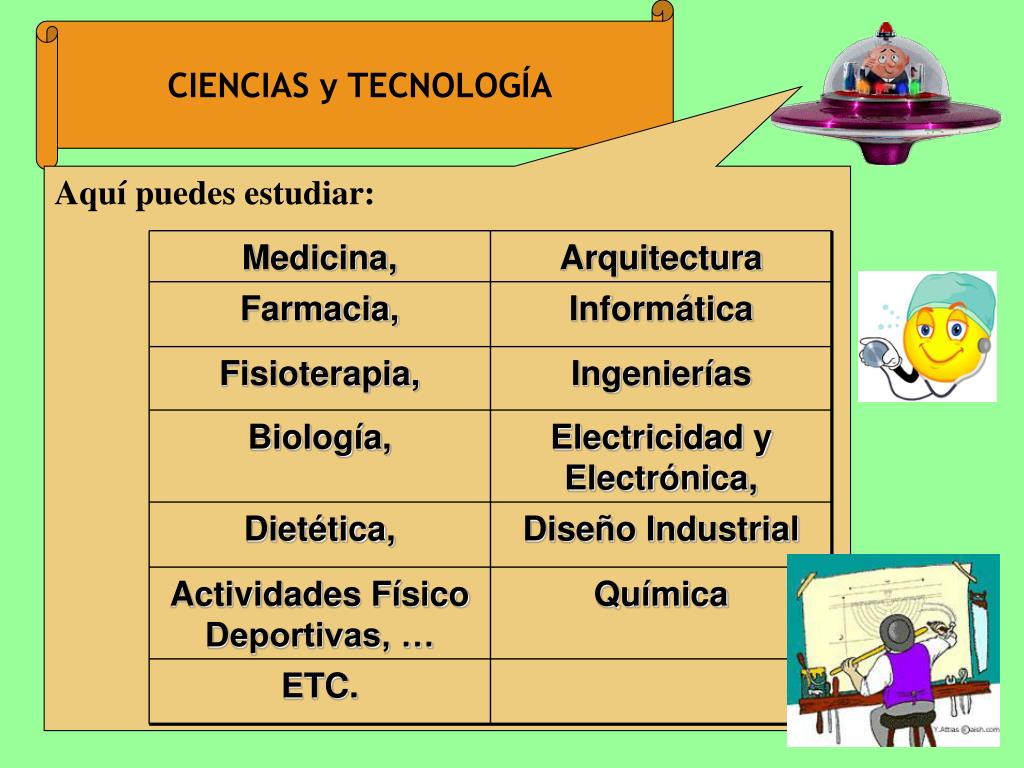 CIENCIAS y TECNOLOGÍA

Aquí puedes estudiar:

| Medicina, | Arquitectura |
|---|---|
| Farmacia, | Informática |
| Fisioterapia, | Ingenierías |
| Biología, | Electricidad y Electrónica, |
| Dietética, | Diseño Industrial |
| Actividades Físico Deportivas, … | Química |
| ETC. | |

Y.Attias ©aish.com